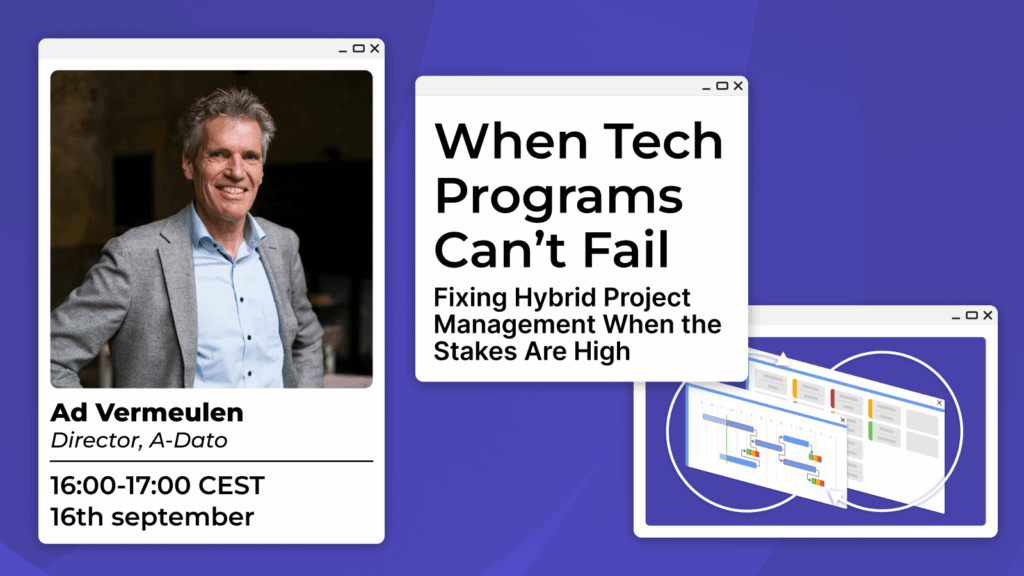 Ad Vermeulen
Director, A-Dato

16:00-17:00 CEST
16th september

When Tech Programs Can't Fail

Fixing Hybrid Project Management When the Stakes Are High